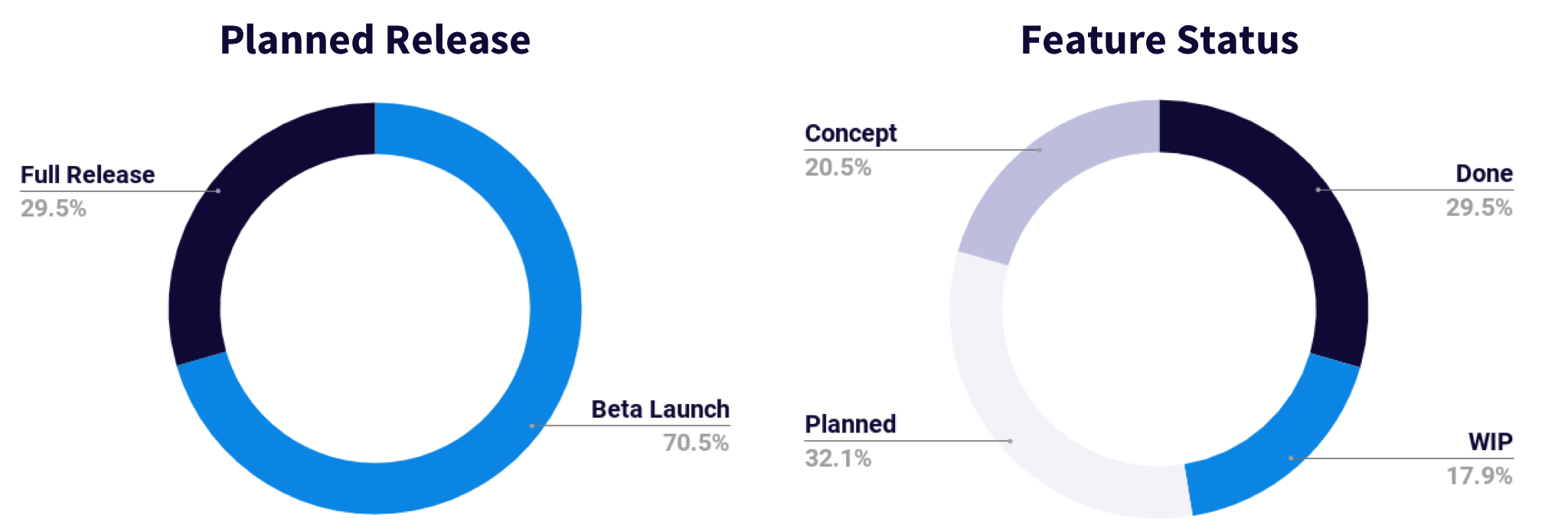 Planned Release

Full Release
29.5%

Beta Launch
70.5%

Feature Status

Concept
20.5%

Done
29.5%

Planned
32.1%

WIP
17.9%